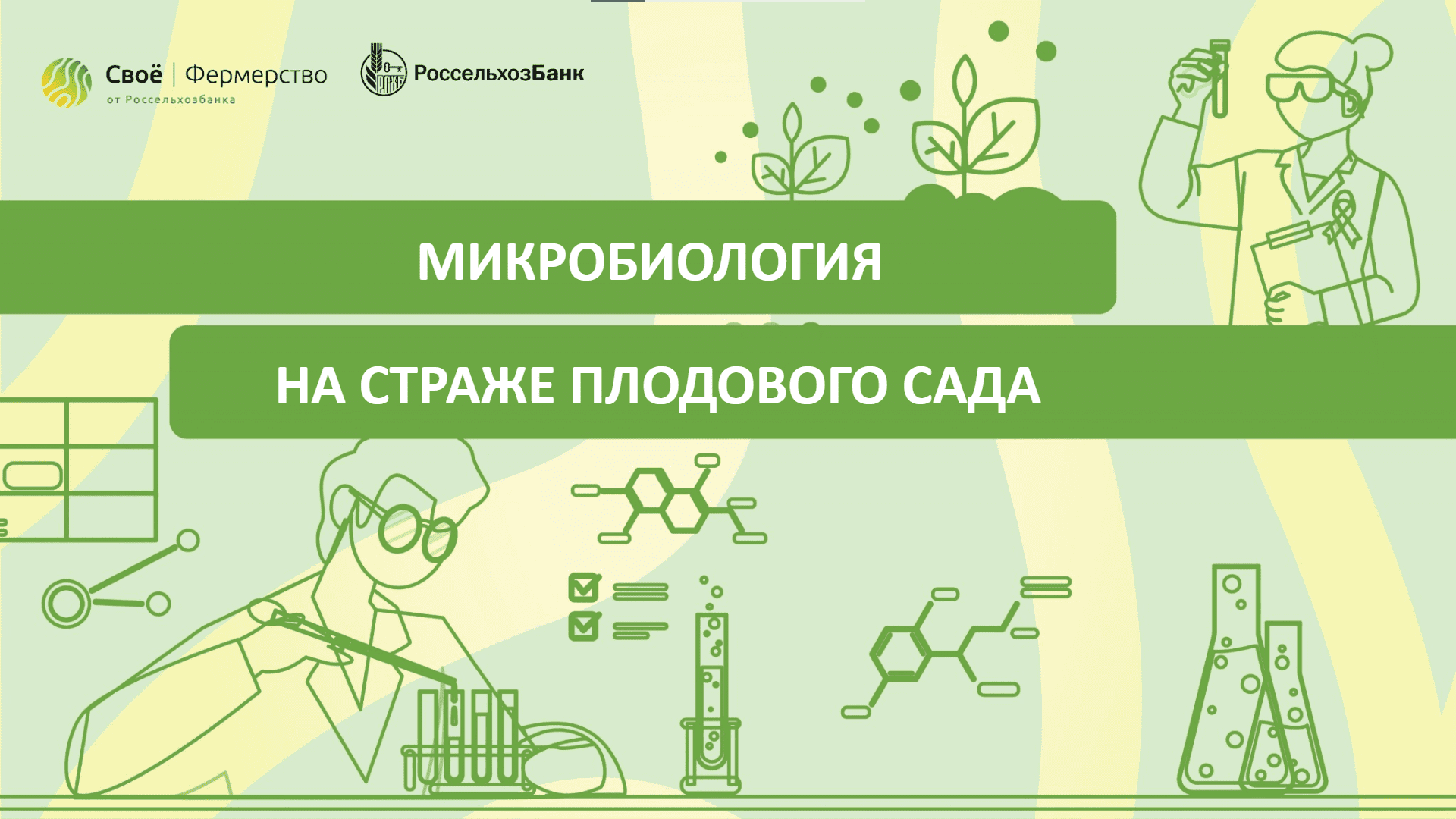 Своё | Фермерство
от Россельхозбанка

РСХБ РоссельхозБанк

МИКРОБИОЛОГИЯ

НА СТРАЖЕ ПЛОДОВОГО САДА